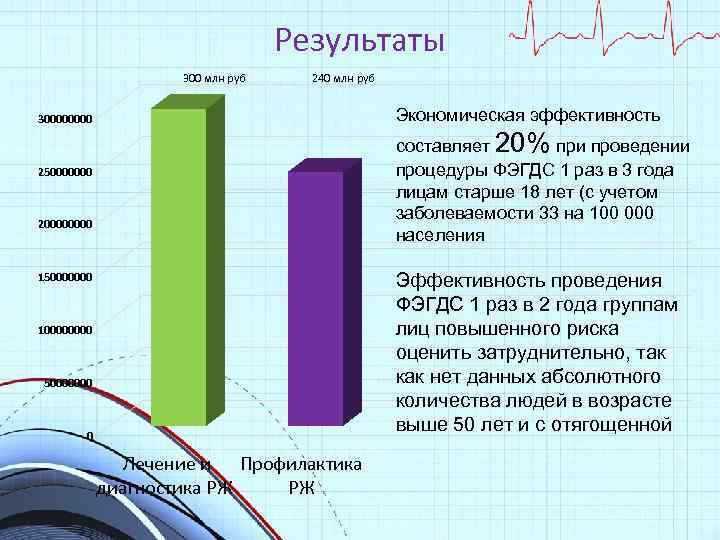 Результаты

300 млн руб

240 млн руб

300000000
250000000
200000000
150000000
100000000
50000000
0

Лечение и диагностика РЖ

Профилактика РЖ

Экономическая эффективность составляет 20% при проведении процедуры ФЭГДС 1 раз в 3 года лицам старше 18 лет (с учетом заболеваемости 33 на 100 000 населения

Эффективность проведения ФЭГДС 1 раз в 2 года группам лиц повышенного риска оценить затруднительно, так как нет данных абсолютного количества людей в возрасте выше 50 лет и с отягощенной